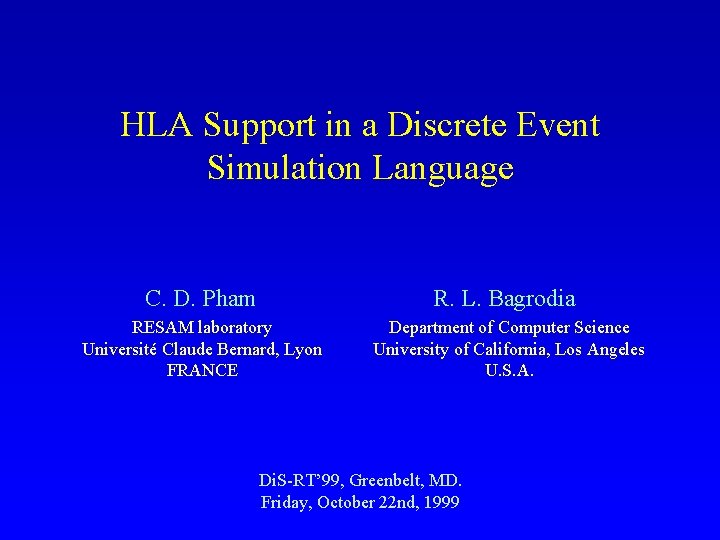 HLA Support in a Discrete Event Simulation Language

C. D. Pham
RESAM laboratory
Université Claude Bernard, Lyon
FRANCE

R. L. Bagrodia
Department of Computer Science
University of California, Los Angeles
U.S.A.

DiS-RT'99, Greenbelt, MD.
Friday, October 22nd, 1999